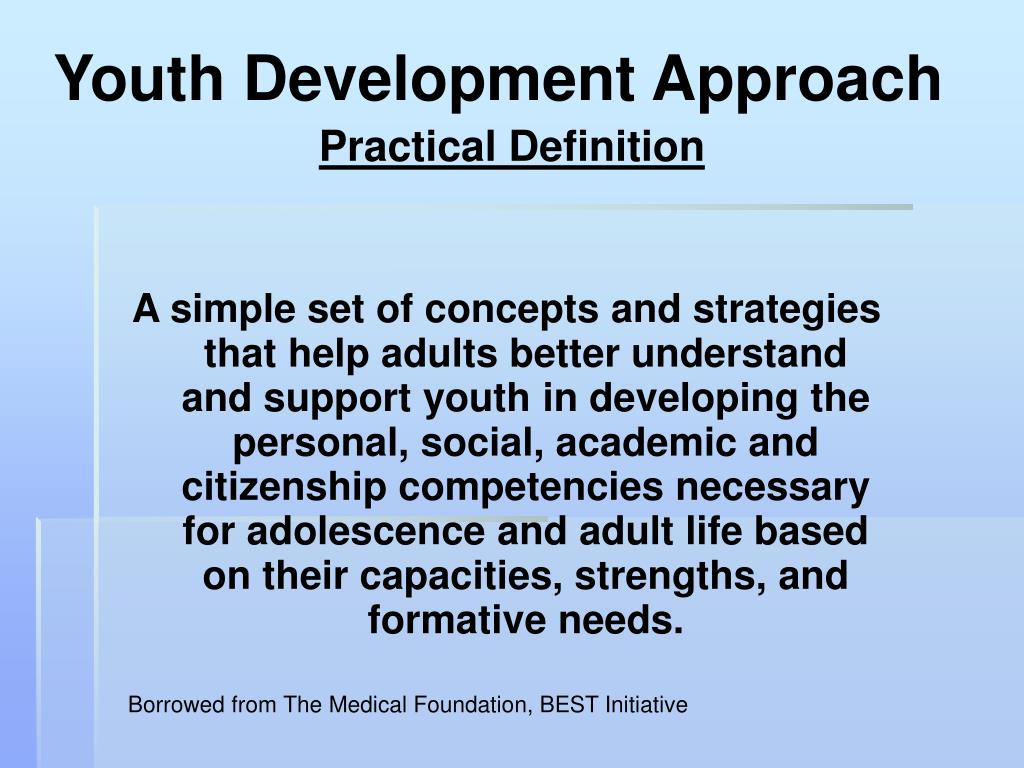 Youth Development Approach
Practical Definition

A simple set of concepts and strategies that help adults better understand and support youth in developing the personal, social, academic and citizenship competencies necessary for adolescence and adult life based on their capacities, strengths, and formative needs.

Borrowed from The Medical Foundation, BEST Initiative